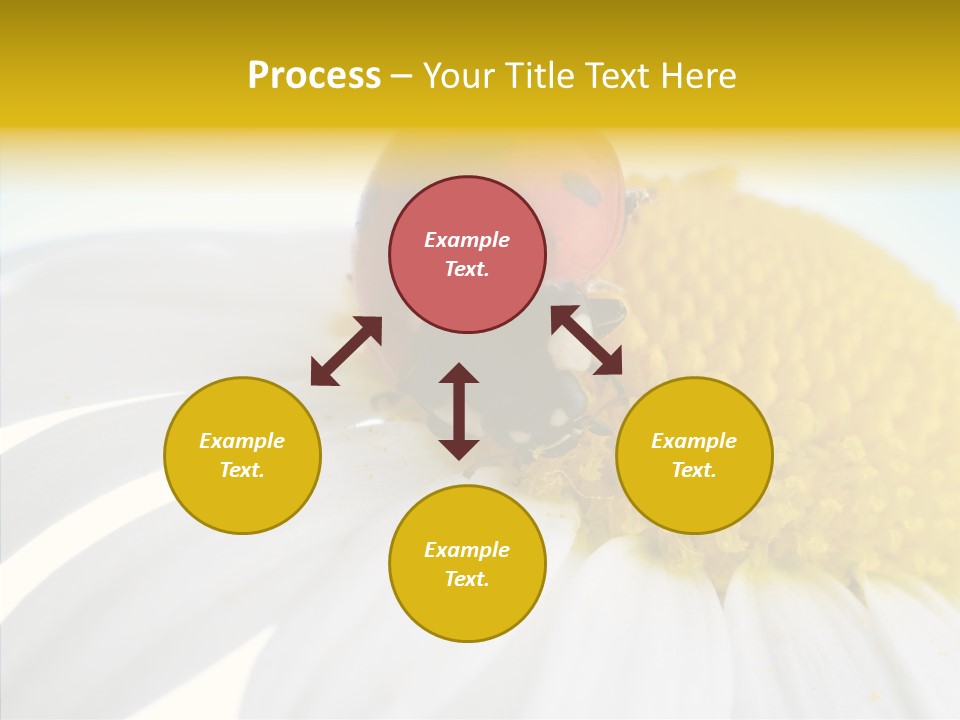 Process – Your Title Text Here

Example Text.

Example Text.

Example Text.

Example Text.